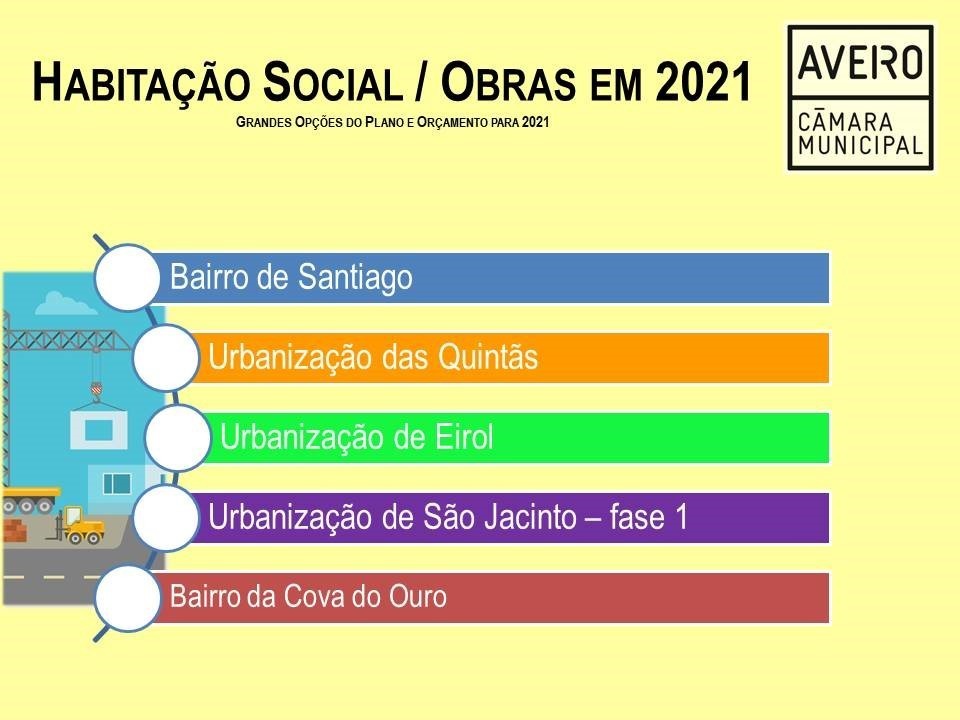 HABITAÇÃO SOCIAL / OBRAS EM 2021
GRANDES OPÇÕES DO PLANO E ORÇAMENTO PARA 2021

AVEIRO
CÂMARA MUNICIPAL

Bairro de Santiago

Urbanização das Quintãs

Urbanização de Eirol

Urbanização de São Jacinto – fase 1

Bairro da Cova do Ouro